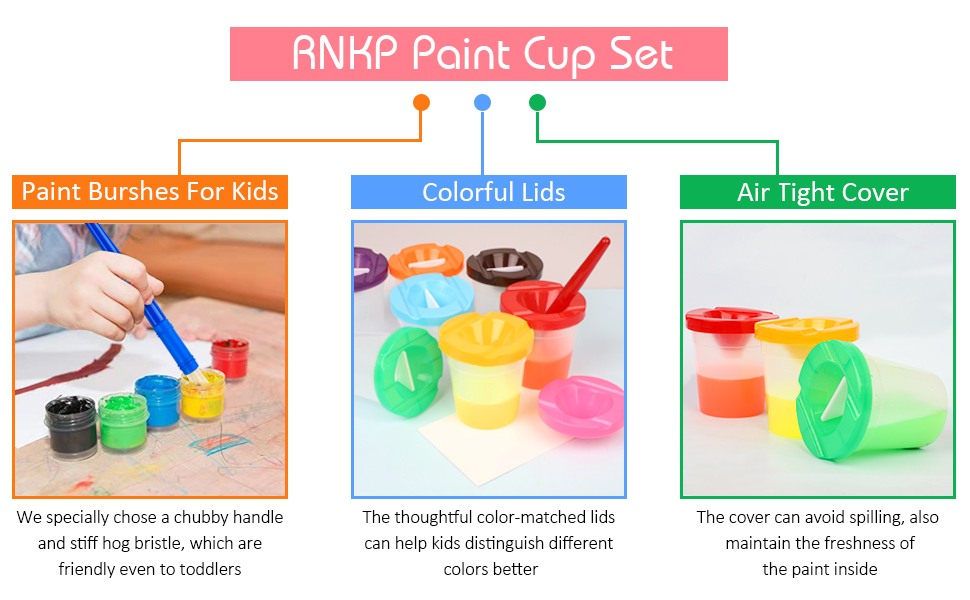 RNKP Paint Cup Set

Paint Burshes For Kids

We specially chose a chubby handle and stiff hog bristle, which are friendly even to toddlers

Colorful Lids

The thoughtful color-matched lids can help kids distinguish different colors better

Air Tight Cover

The cover can avoid spilling, also maintain the freshness of the paint inside